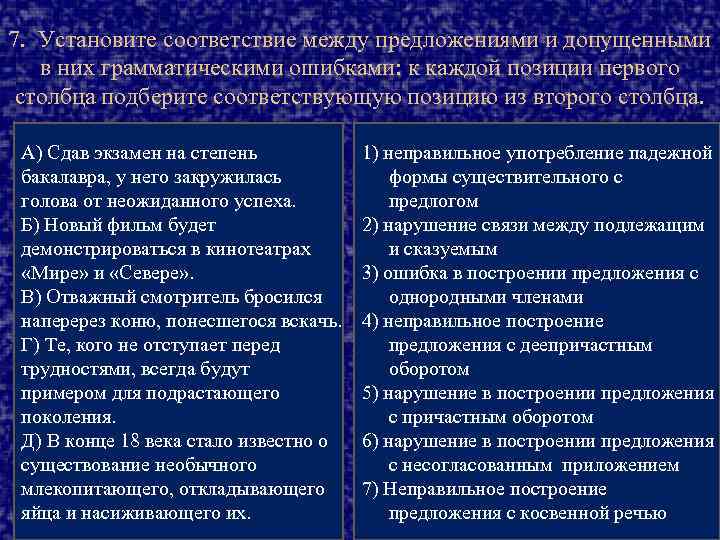 7. Установите соответствие между предложениями и допущенными в них грамматическими ошибками: к каждой позиции первого столбца подберите соответствующую позицию из второго столбца.

А) Сдав экзамен на степень бакалавра, у него закружилась голова от неожиданного успеха.
Б) Новый фильм будет демонстрироваться в кинотеатрах «Мире» и «Севере».
В) Отважный смотритель бросился наперерез коню, понесшегося вскачь.
Г) Те, кого не отступает перед трудностями, всегда будут примером для подрастающего поколения.
Д) В конце 18 века стало известно о существование необычного млекопитающего, откладывающего яйца и насиживающего их.

1) неправильное употребление падежной формы существительного с предлогом
2) нарушение связи между подлежащим и сказуемым
3) ошибка в построении предложения с однородными членами
4) неправильное построение предложения с деепричастным оборотом
5) нарушение в построении предложения с причастным оборотом
6) нарушение в построении предложения с несогласованным приложением
7) Неправильное построение предложения с косвенной речью